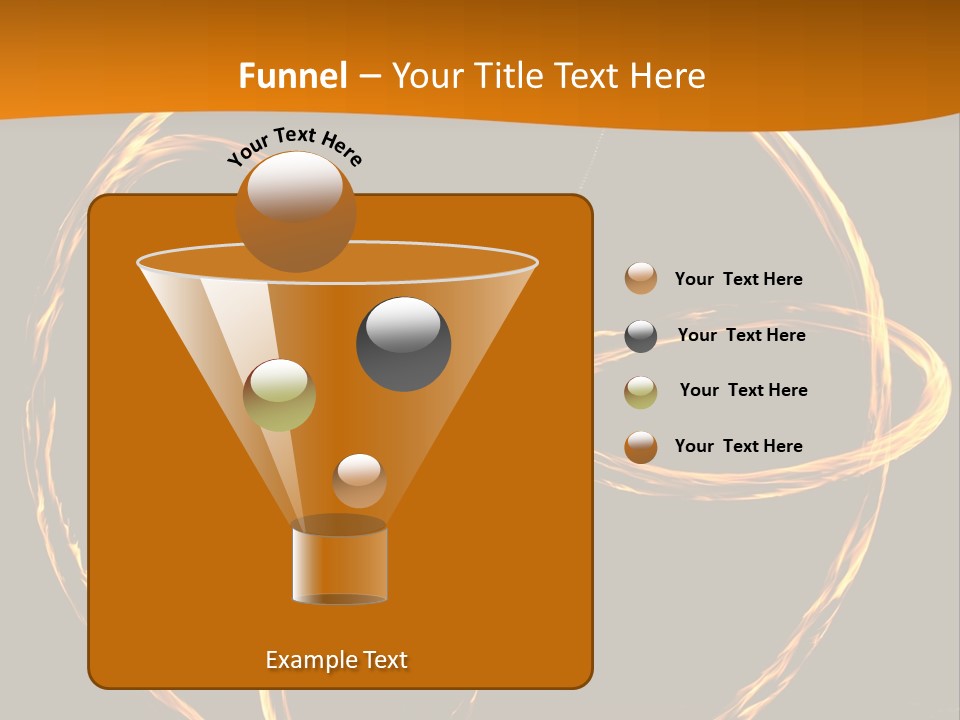 Funnel – Your Title Text Here

Your Text Here

Your Text Here

Your Text Here

Your Text Here

Your Text Here

Example Text